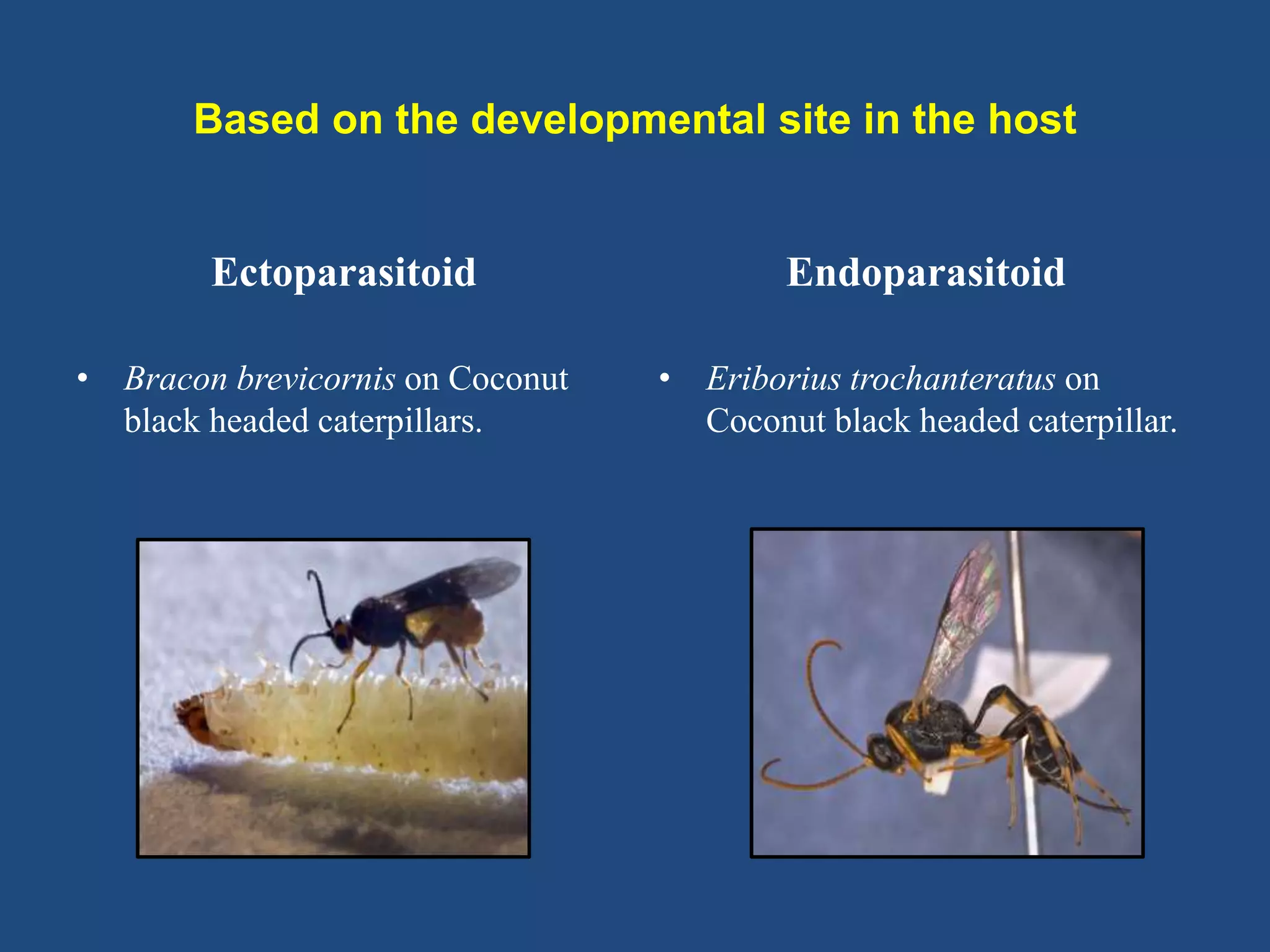 Based on the developmental site in the host

Ectoparasitoid

• Bracon brevicornis on Coconut black headed caterpillars.

Endoparasitoid

• Eriborius trochanteratus on Coconut black headed caterpillar.